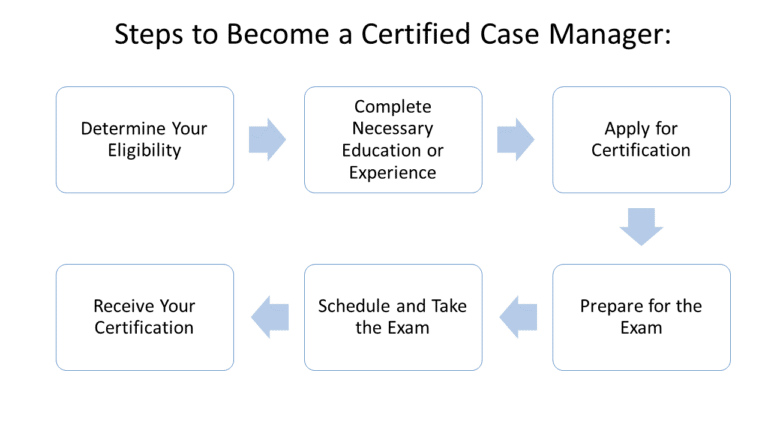 Steps to Become a Certified Case Manager:

Determine Your Eligibility

Complete Necessary Education or Experience

Apply for Certification

Prepare for the Exam

Schedule and Take the Exam

Receive Your Certification